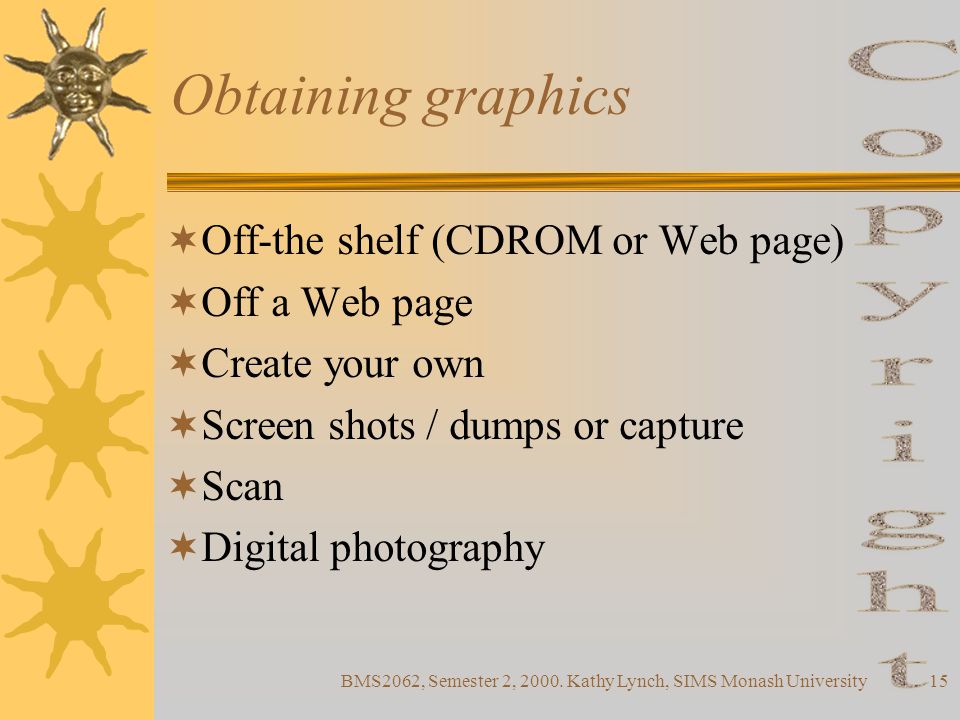 Obtaining graphics

Off-the shelf (CDROM or Web page)
Off a Web page
Create your own
Screen shots / dumps or capture
Scan
Digital photography

Copyright

BMS2062, Semester 2, 2000. Kathy Lynch, SIMS Monash University 15